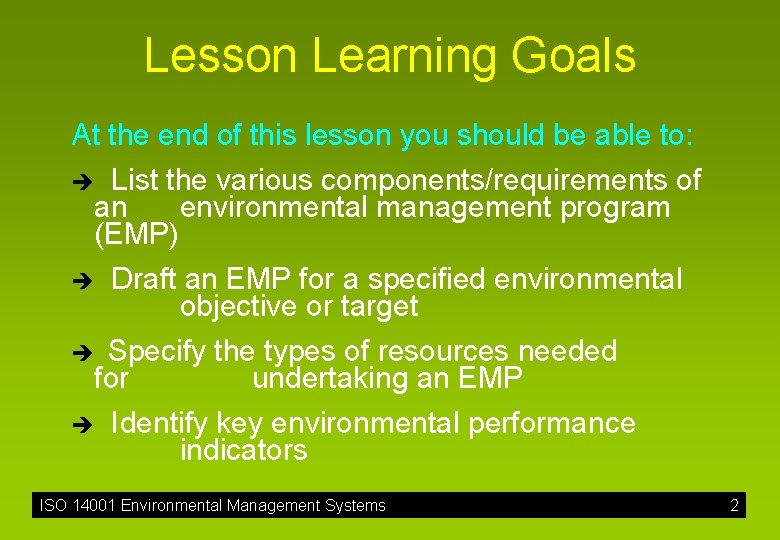 Lesson Learning Goals

At the end of this lesson you should be able to:

➔ List the various components/requirements of an environmental management program (EMP)

➔ Draft an EMP for a specified environmental objective or target

➔ Specify the types of resources needed for undertaking an EMP

➔ Identify key environmental performance indicators

ISO 14001 Environmental Management Systems 2